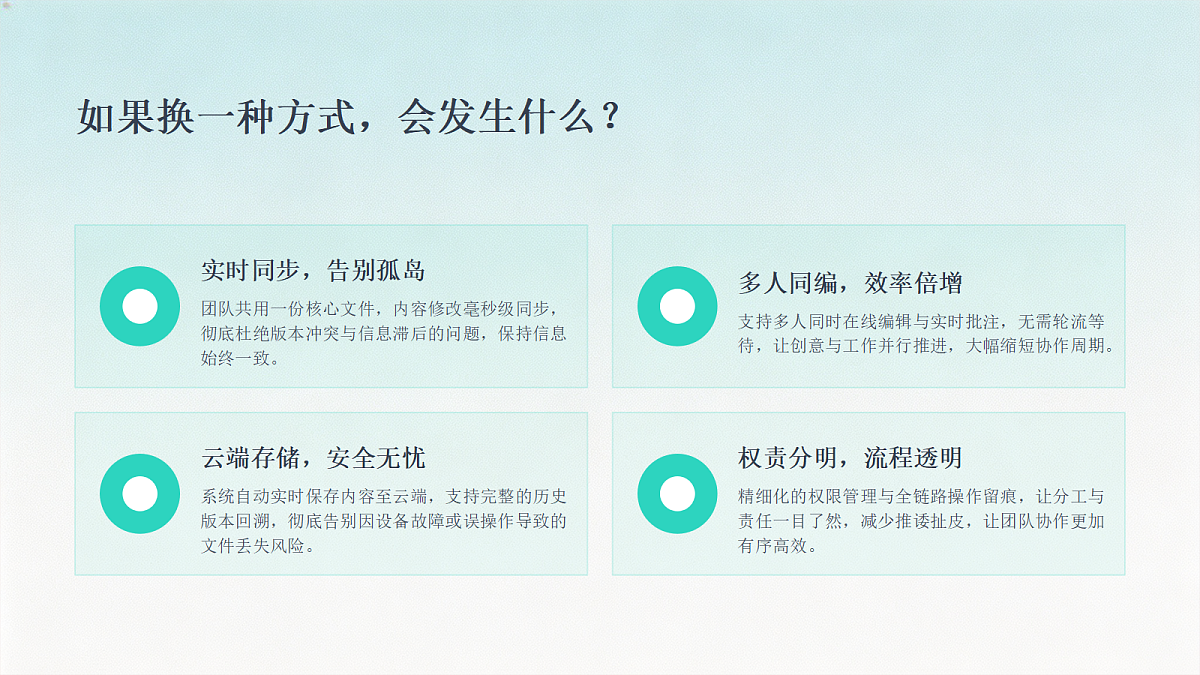 如果换一种方式，会发生什么？

实时同步，告别孤岛

团队共用一份核心文件，内容修改毫秒级同步，彻底杜绝版本冲突与信息滞后的问题，保持信息始终一致。

多人同编，效率倍增

支持多人同时在线编辑与实时批注，无需轮流等待，让创意与工作并行推进，大幅缩短协作周期。

云端存储，安全无忧

系统自动实时保存内容至云端，支持完整的历史版本回溯，彻底告别因设备故障或误操作导致的文件丢失风险。

权责分明，流程透明

精细化的权限管理与全链路操作留痕，让分工与责任一目了然，减少推诿扯皮，让团队协作更加有序高效。